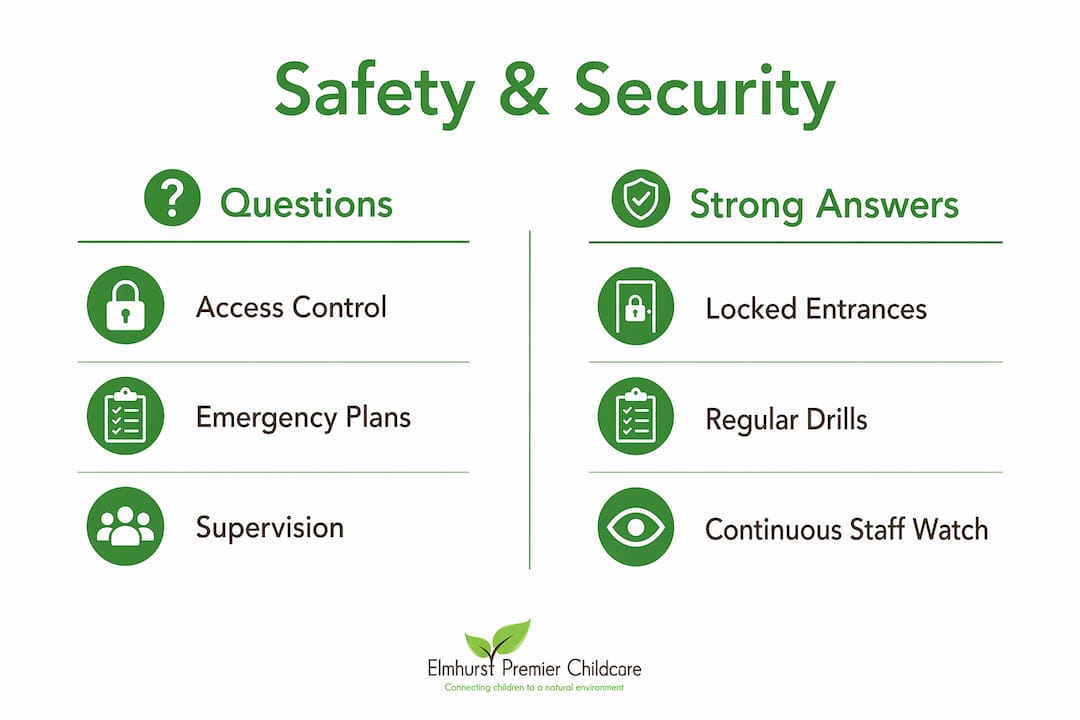 Safety & Security

Questions

Access Control

Emergency Plans

Supervision

Strong Answers

Locked Entrances

Regular Drills

Continuous Staff Watch

Elmhurst Premier Childcare
Connecting children to a natural environment